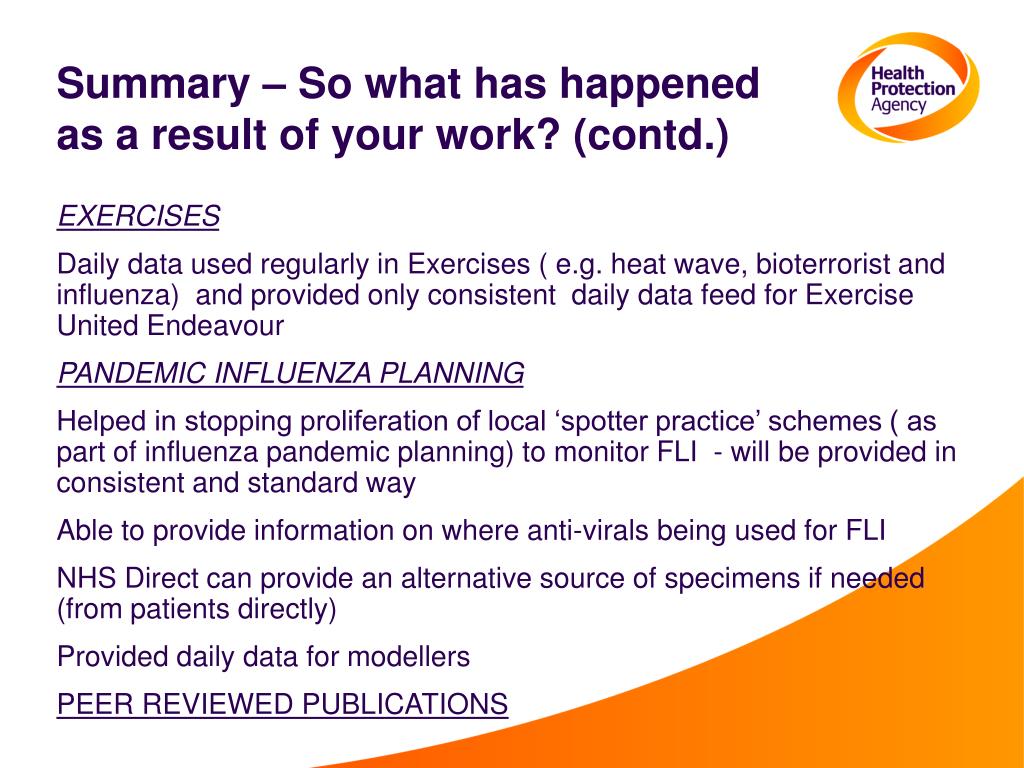 Summary – So what has happened as a result of your work? (contd.)

Health Protection Agency

EXERCISES

Daily data used regularly in Exercises ( e.g. heat wave, bioterrorist and influenza) and provided only consistent daily data feed for Exercise United Endeavour

PANDEMIC INFLUENZA PLANNING

Helped in stopping proliferation of local ‘spotter practice’ schemes ( as part of influenza pandemic planning) to monitor FLI - will be provided in consistent and standard way

Able to provide information on where anti-virals being used for FLI

NHS Direct can provide an alternative source of specimens if needed (from patients directly)

Provided daily data for modellers

PEER REVIEWED PUBLICATIONS